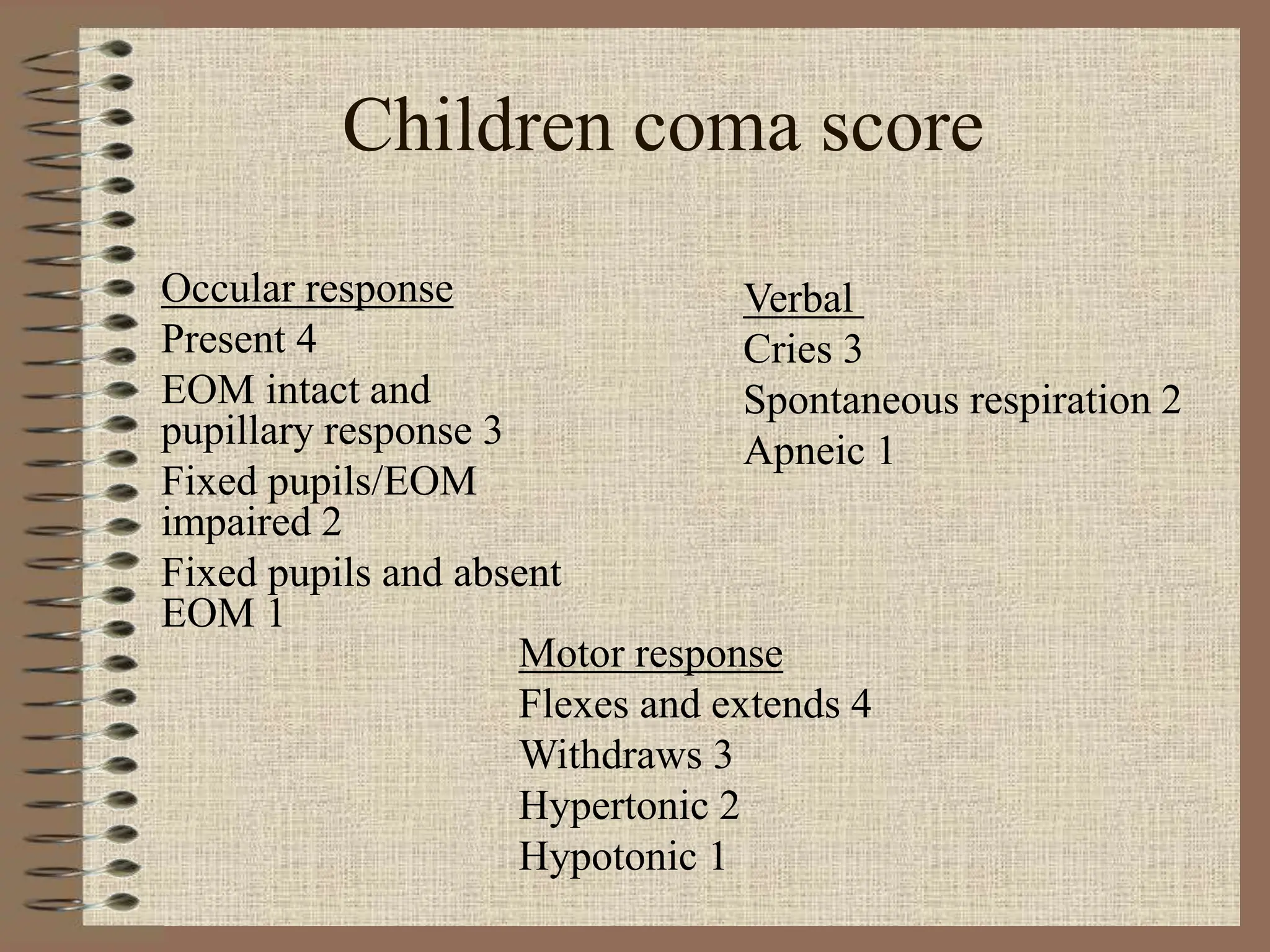 Children coma score

Occular response
Present 4
EOM intact and pupillary response 3
Fixed pupils/EOM impaired 2
Fixed pupils and absent EOM 1

Verbal
Cries 3
Spontaneous respiration 2
Apneic 1

Motor response
Flexes and extends 4
Withdraws 3
Hypertonic 2
Hypotonic 1